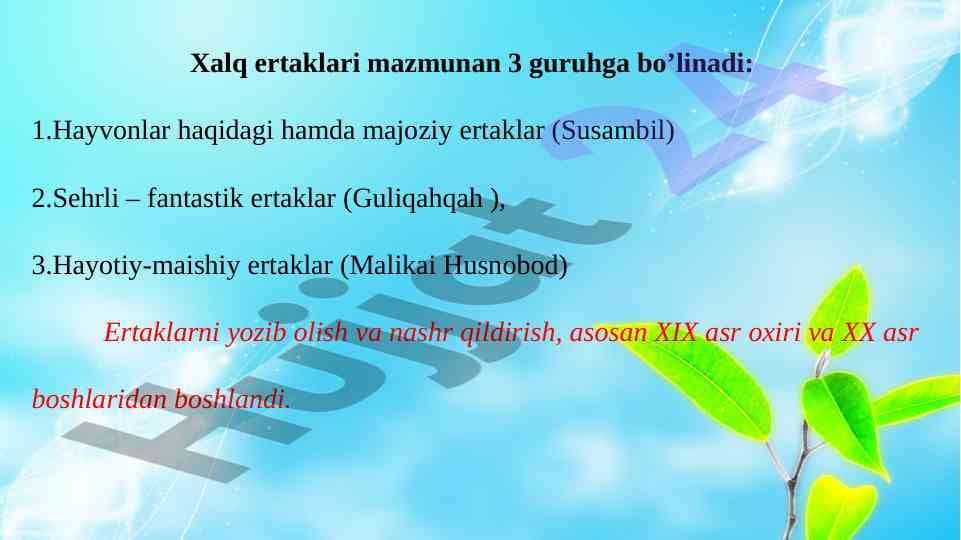 Xalq ertaklari mazmunan 3 guruhga bo’linadi:

1.Hayvonlar haqidagi hamda majoziy ertaklar (Susambil)

2.Sehrli – fantastik ertaklar (Guliqahqah ),

3.Hayotiy-maishiy ertaklar (Malikai Husnobod)

Ertaklarni yozib olish va nashr qildirish, asosan XIX asr oxiri va XX asr boshlaridan boshlandi.

Hujjat 24